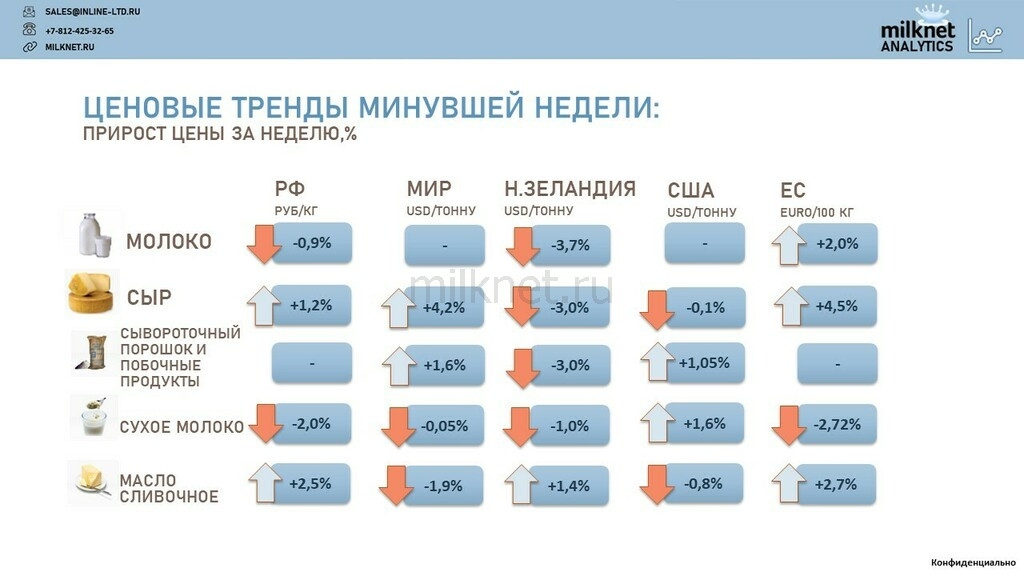 SALES@INLINE-LTD.RU
+7-812-425-32-65
MILKNET.RU

milknet ANALYTICS

ЦЕНОВЫЕ ТРЕНДЫ МИНУВШЕЙ НЕДЕЛИ:
ПРИРОСТ ЦЕНЫ ЗА НЕДЕЛЮ,%

milknet.ru

| | РФ РУБ/КГ | МИР USD/ТОННУ | Н.ЗЕЛАНДИЯ USD/ТОННУ | США USD/ТОННУ | ЕС EURO/100 КГ |
|---|---|---|---|---|---|
| МОЛОКО | -0,9% | - | -3,7% | - | +2,0% |
| СЫР | +1,2% | +4,2% | -3,0% | -0,1% | +4,5% |
| СЫВОРОТОЧНЫЙ ПОРОШОК И ПОБОЧНЫЕ ПРОДУКТЫ | - | +1,6% | -3,0% | +1,05% | - |
| СУХОЕ МОЛОКО | -2,0% | -0,05% | -1,0% | +1,6% | -2,72% |
| МАСЛО СЛИВОЧНОЕ | +2,5% | -1,9% | +1,4% | -0,8% | +2,7% |

Конфиденциально